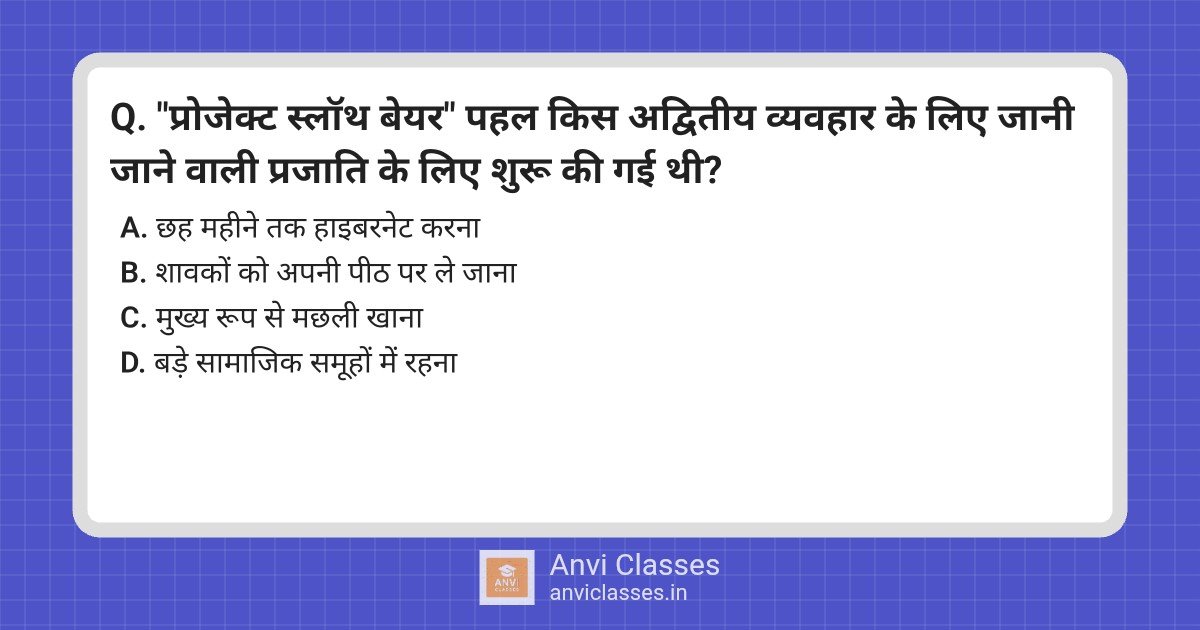 Q. "प्रोजेक्ट स्लॉथ बेयर" पहल किस अद्वितीय व्यवहार के लिए जानी जाने वाली प्रजाति के लिए शुरू की गई थी?

A. छह महीने तक हाइबरनेट करना
B. शावकों को अपनी पीठ पर ले जाना
C. मुख्य रूप से मछली खाना
D. बड़े सामाजिक समूहों में रहना

ANVI CLASSES
Anvi Classes
anviclasses.in